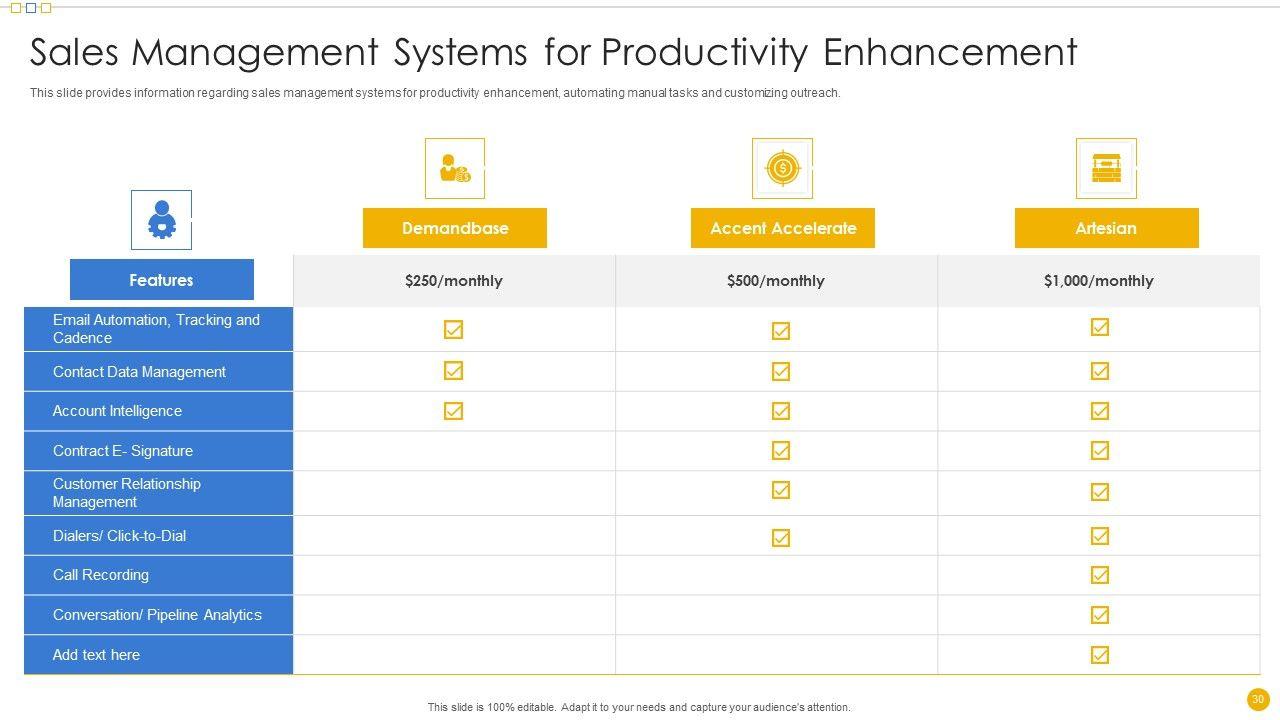 Sales Management Systems for Productivity Enhancement

This slide provides information regarding sales management systems for productivity enhancement, automating manual tasks and customizing outreach.

| Features | Demandbase | Accent Accelerate | Artesian |
|---|---|---|---|
| | $250/monthly | $500/monthly | $1,000/monthly |
| Email Automation, Tracking and Cadence | ☑ | ☑ | ☑ |
| Contact Data Management | ☑ | ☑ | ☑ |
| Account Intelligence | ☑ | ☑ | ☑ |
| Contract E- Signature | | ☑ | ☑ |
| Customer Relationship Management | | ☑ | ☑ |
| Dialers/ Click-to-Dial | | ☑ | ☑ |
| Call Recording | | | ☑ |
| Conversation/ Pipeline Analytics | | | ☑ |
| Add text here | | | ☑ |

This slide is 100% editable. Adapt it to your needs and capture your audience's attention.

30